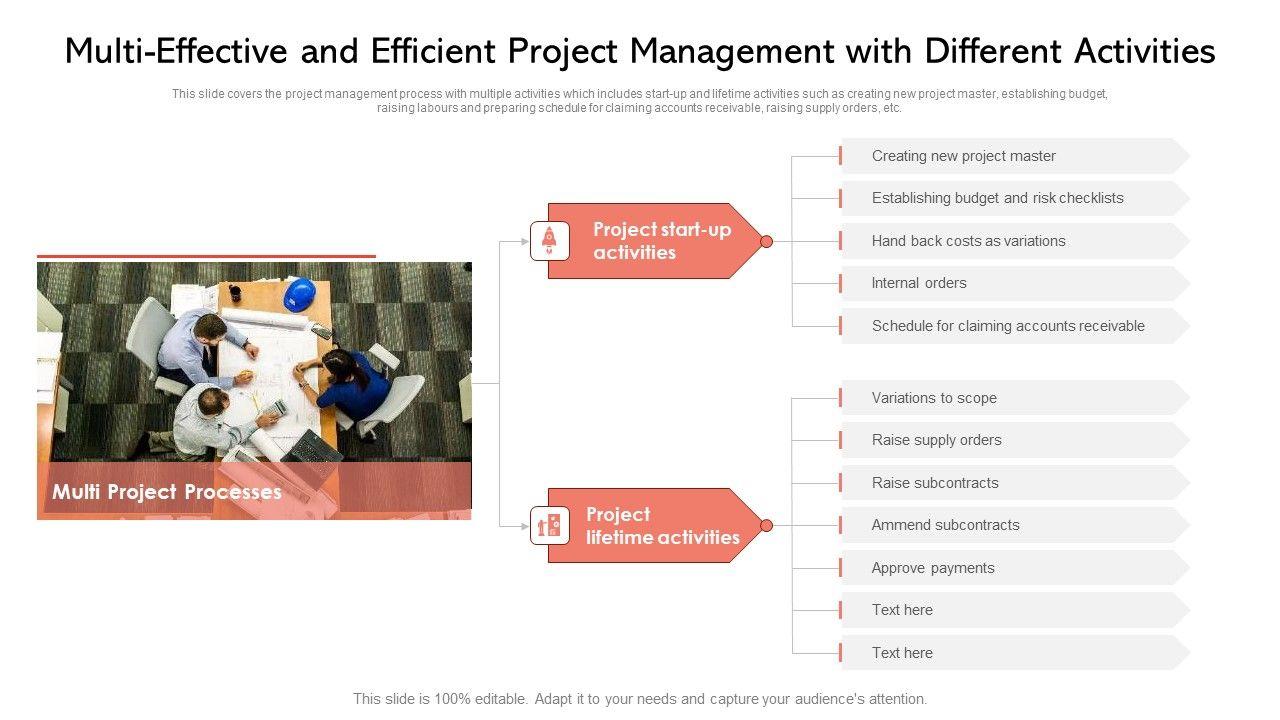 Multi-Effective and Efficient Project Management with Different Activities

This slide covers the project management process with multiple activities which includes start-up and lifetime activities such as creating new project master, establishing budget, raising labours and preparing schedule for claiming accounts receivable, raising supply orders, etc.

Multi Project Processes

Project start-up activities

Creating new project master

Establishing budget and risk checklists

Hand back costs as variations

Internal orders

Schedule for claiming accounts receivable

Project lifetime activities

Variations to scope

Raise supply orders

Raise subcontracts

Ammend subcontracts

Approve payments

Text here

Text here

This slide is 100% editable. Adapt it to your needs and capture your audience's attention.